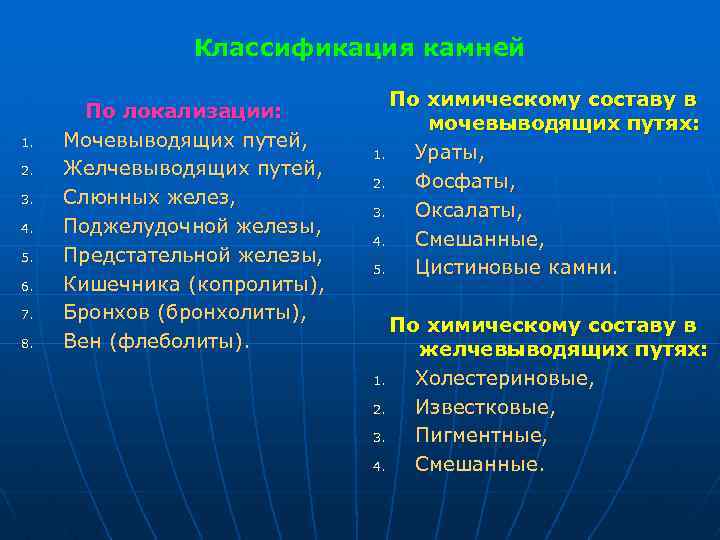 Классификация камней

По локализации:
1. Мочевыводящих путей,
2. Желчевыводящих путей,
3. Слюнных желез,
4. Поджелудочной железы,
5. Предстательной железы,
6. Кишечника (копролиты),
7. Бронхов (бронхолиты),
8. Вен (флеболиты).

По химическому составу в мочевыводящих путях:
1. Ураты,
2. Фосфаты,
3. Оксалаты,
4. Смешанные,
5. Цистиновые камни.

По химическому составу в желчевыводящих путях:
1. Холестериновые,
2. Известковые,
3. Пигментные,
4. Смешанные.